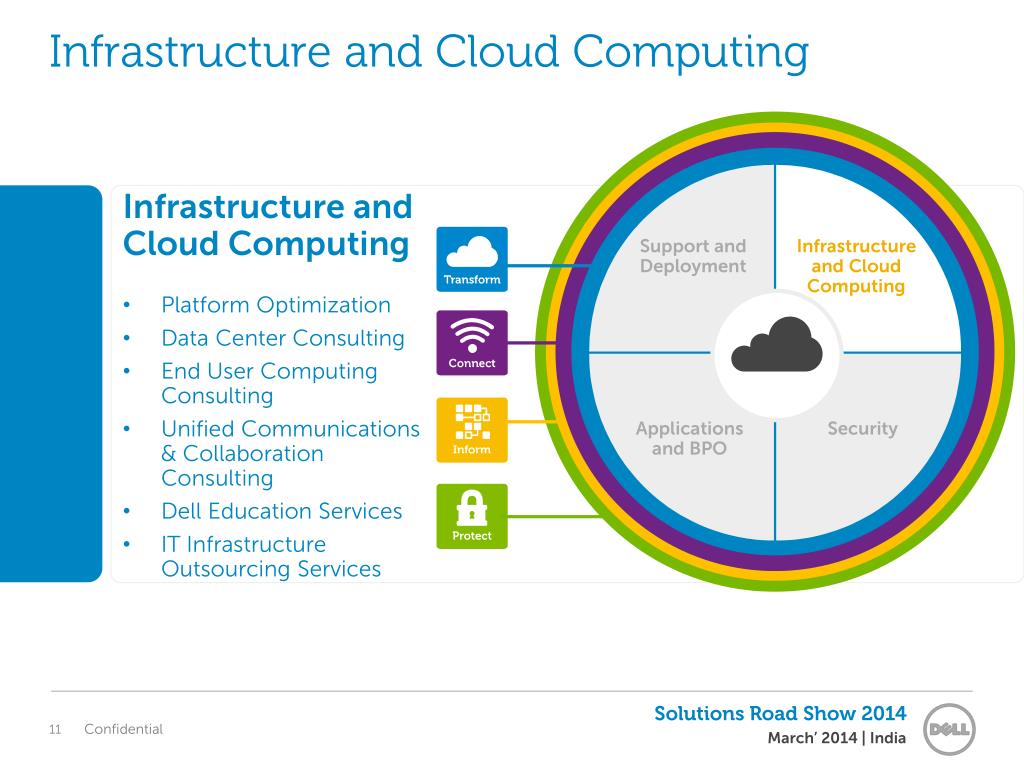 Infrastructure and Cloud Computing

Infrastructure and Cloud Computing

• Platform Optimization
• Data Center Consulting
• End User Computing Consulting
• Unified Communications & Collaboration Consulting
• Dell Education Services
• IT Infrastructure Outsourcing Services

Transform

Connect

Inform

Protect

Support and Deployment

Infrastructure and Cloud Computing

Applications and BPO

Security

11 Confidential

Solutions Road Show 2014
March' 2014 | India

DELL